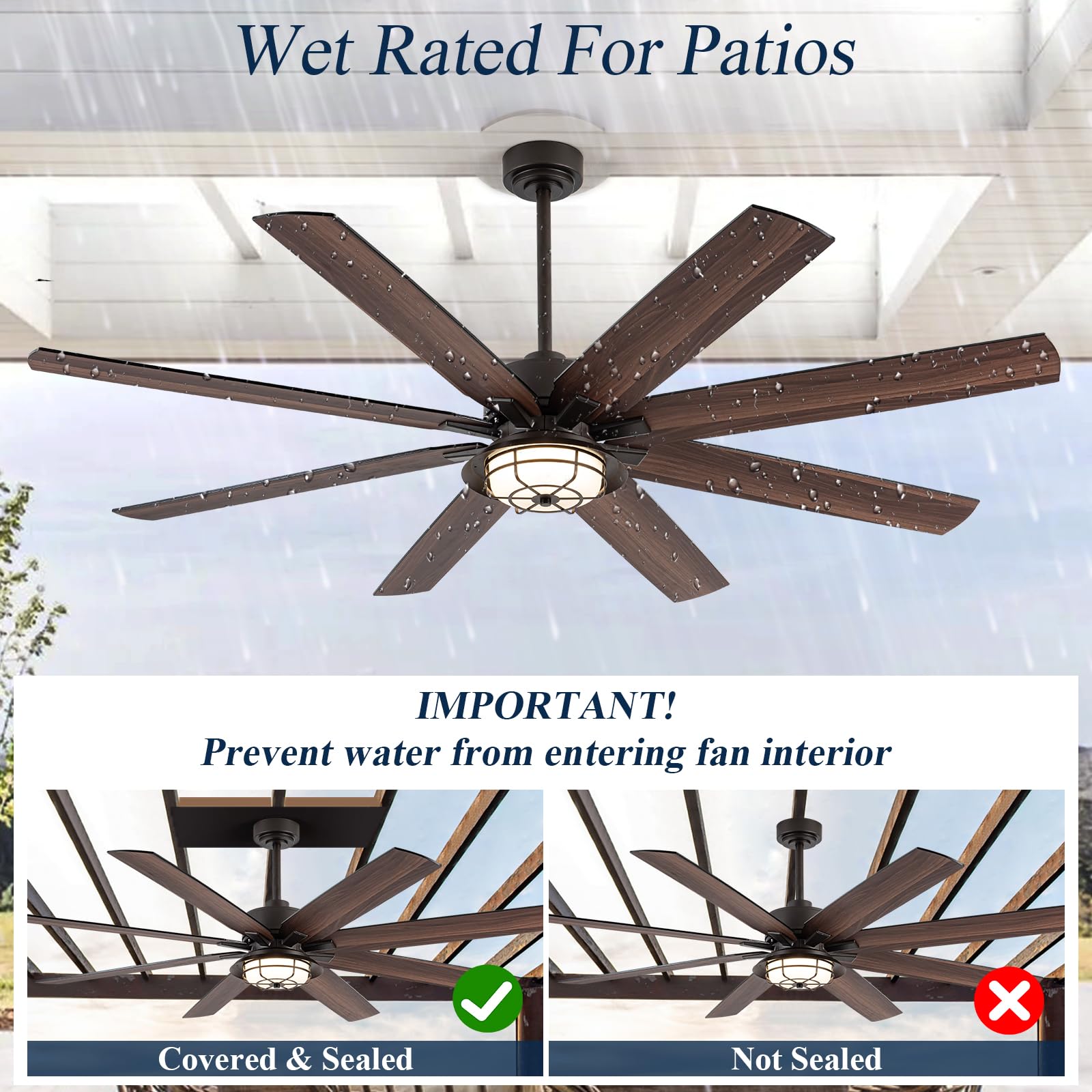 Wet Rated For Patios

IMPORTANT!
Prevent water from entering fan interior

Covered & Sealed

Not Sealed